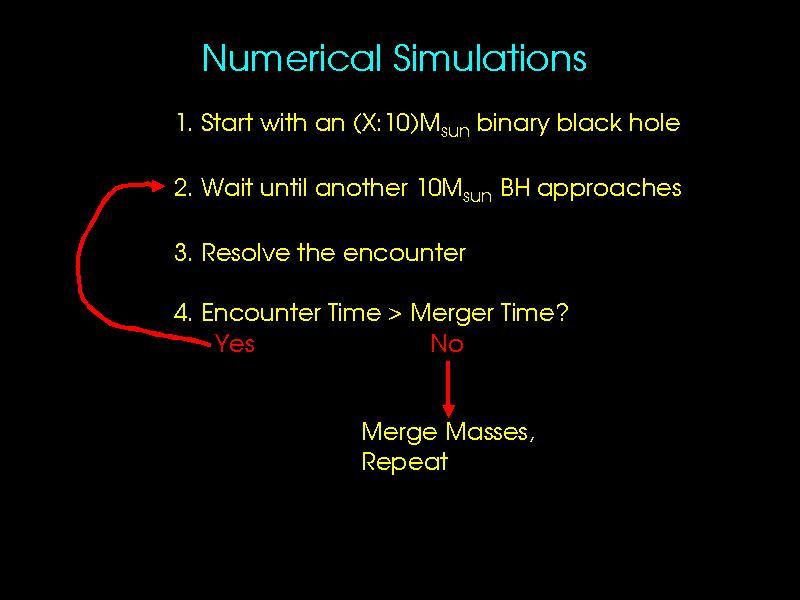 Numerical Simulations

1. Start with an (X:10)$M_{sun}$ binary black hole

2. Wait until another 10$M_{sun}$ BH approaches

3. Resolve the encounter

4. Encounter Time > Merger Time?

Yes

No

Merge Masses,
Repeat